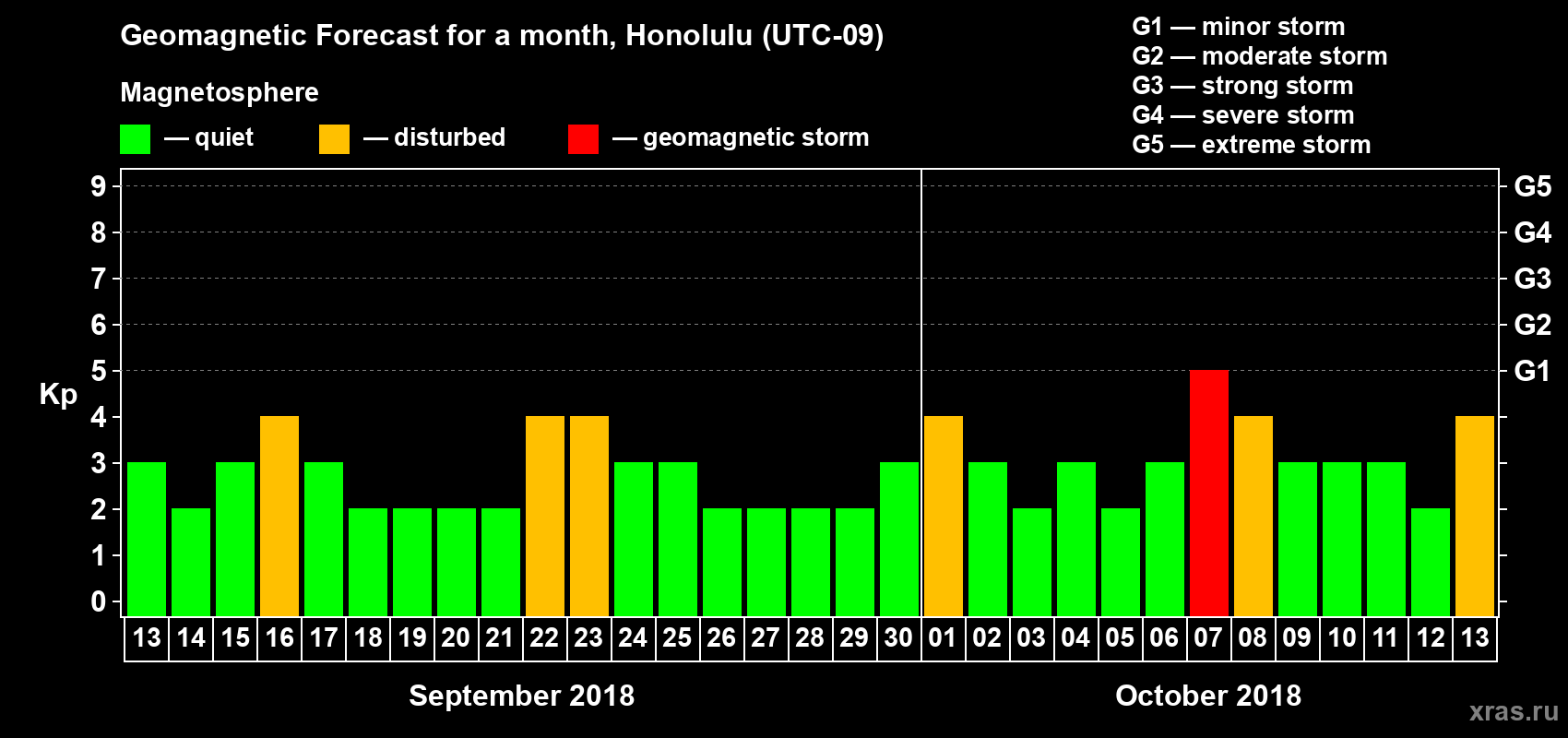 Geomagnetic Forecast for a month, Honolulu (UTC-09)

Magnetosphere

— quiet — disturbed — geomagnetic storm

G1 — minor storm
G2 — moderate storm
G3 — strong storm
G4 — severe storm
G5 — extreme storm

Kp

9
8
7
6
5
4
3
2
1
0

G5
G4
G3
G2
G1

13 14 15 16 17 18 19 20 21 22 23 24 25 26 27 28 29 30 01 02 03 04 05 06 07 08 09 10 11 12 13

September 2018

October 2018

xras.ru